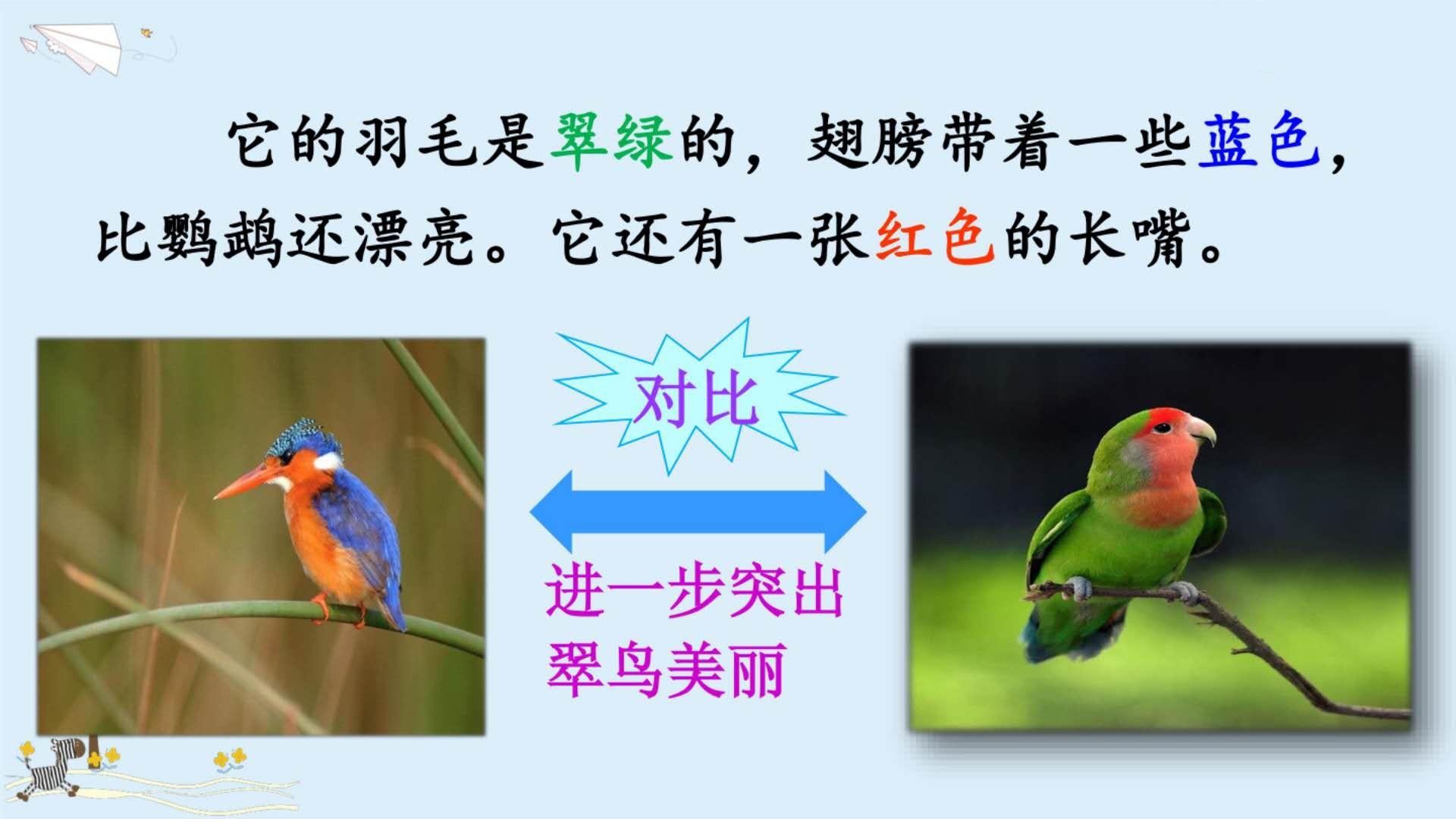 它的羽毛是翠绿的，翅膀带着一些蓝色，比鹦鹉还漂亮。它还有一张红色的长嘴。

对比

进一步突出
翠鸟美丽